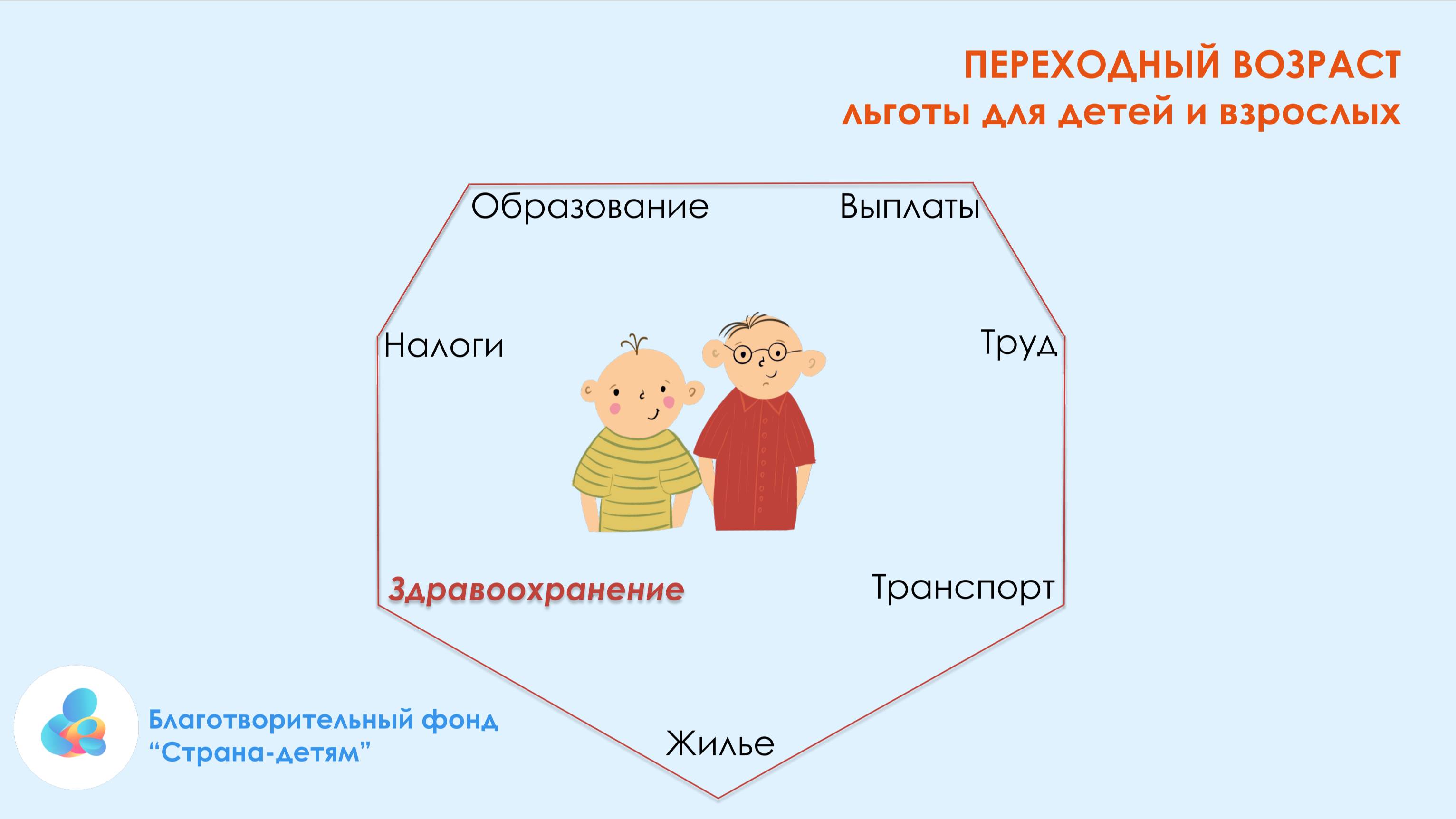 ПЕРЕХОДНЫЙ ВОЗРАСТ
льготы для детей и взрослых

Образование

Выплаты

Налоги

Труд

Здравоохранение

Транспорт

Жилье

Благотворительный фонд
“Страна-детям”